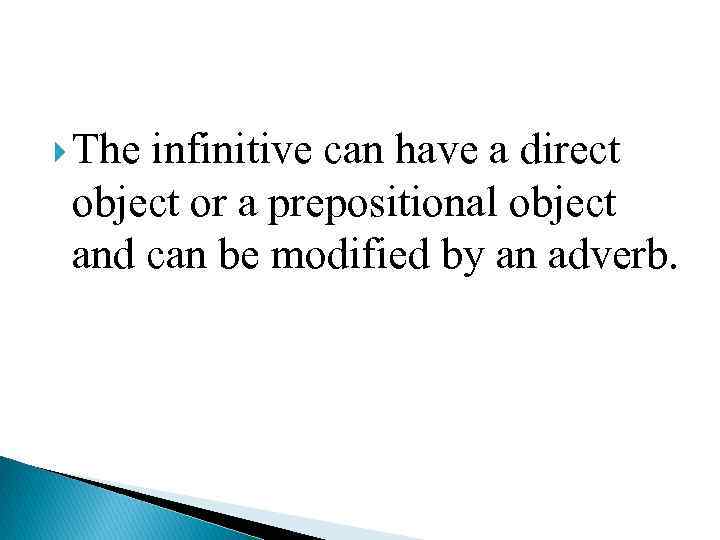 The infinitive can have a direct object or a prepositional object and can be modified by an adverb.